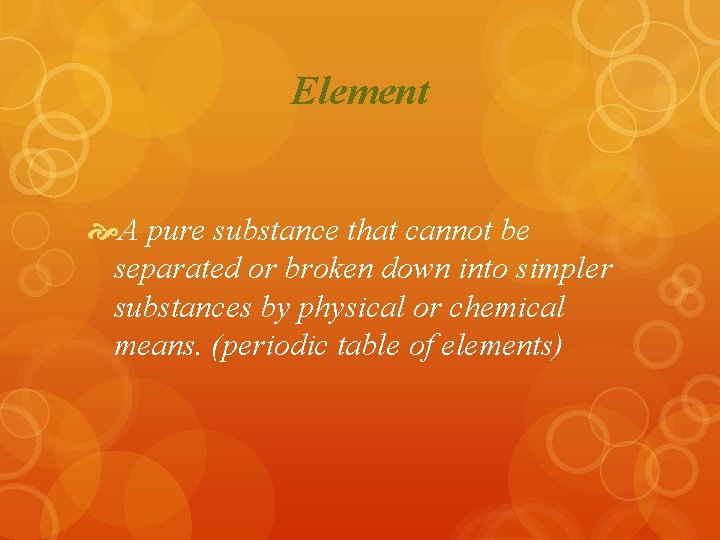 Element

A pure substance that cannot be separated or broken down into simpler substances by physical or chemical means. (periodic table of elements)